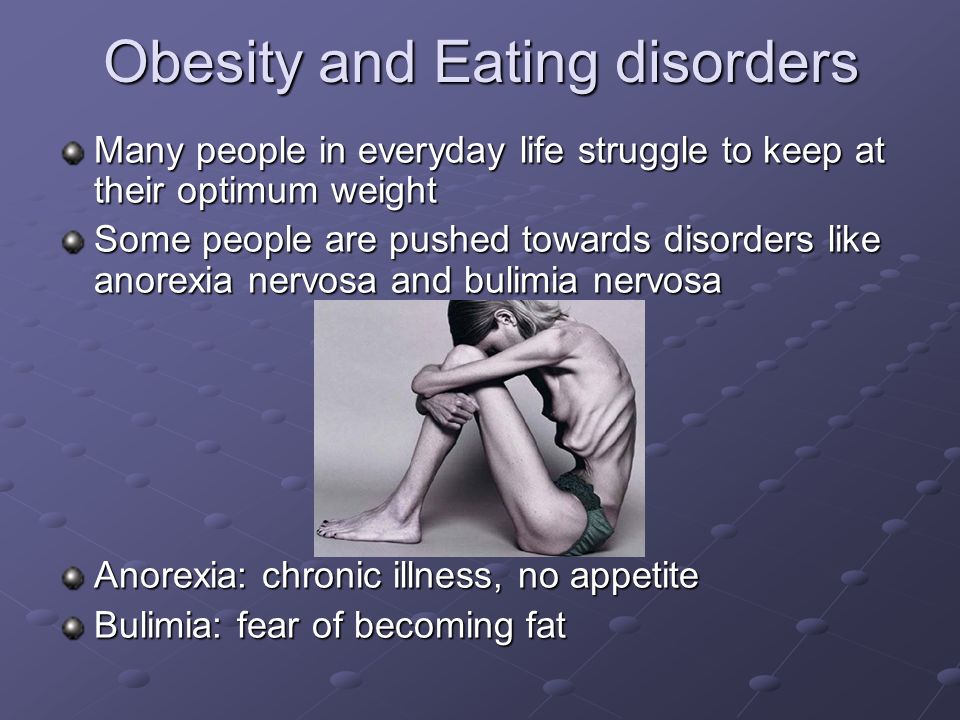 Obesity and Eating disorders

Many people in everyday life struggle to keep at their optimum weight

Some people are pushed towards disorders like anorexia nervosa and bulimia nervosa

Anorexia: chronic illness, no appetite

Bulimia: fear of becoming fat